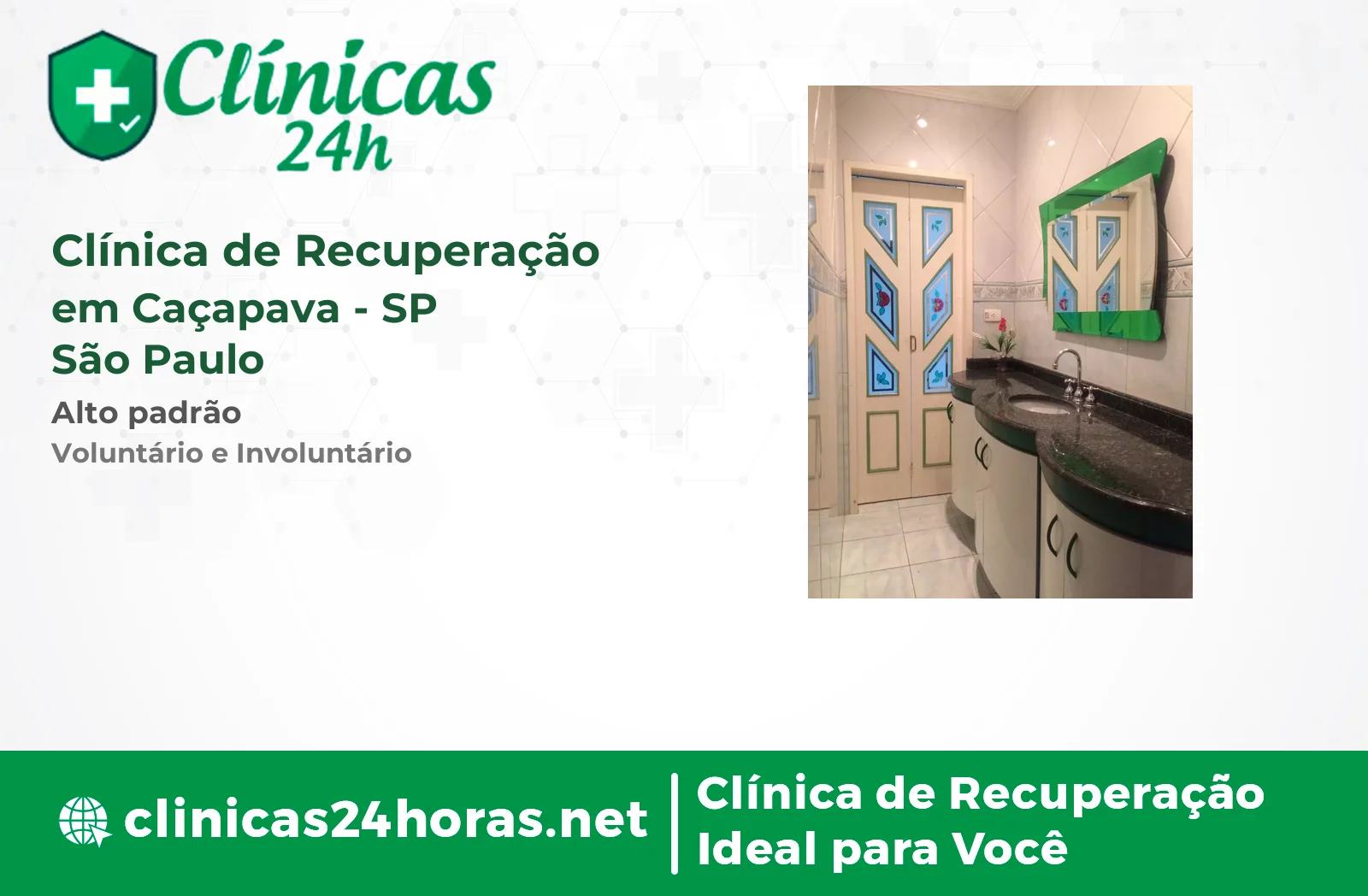 Clínicas 24h

Clínica de Recuperação em Caçapava - SP
São Paulo

Alto padrão

Voluntário e Involuntário

clinicas24horas.net

Clínica de Recuperação Ideal para Você